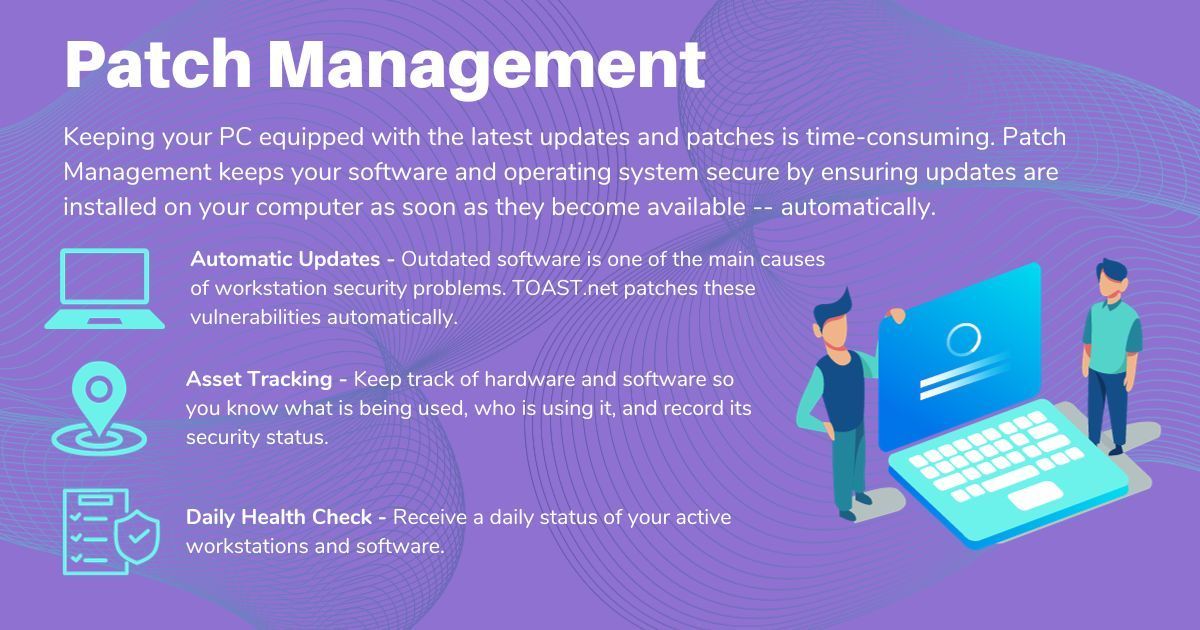 Patch Management

Keeping your PC equipped with the latest updates and patches is time-consuming. Patch Management keeps your software and operating system secure by ensuring updates are installed on your computer as soon as they become available -- automatically.

Automatic Updates - Outdated software is one of the main causes of workstation security problems. TOAST.net patches these vulnerabilities automatically.

Asset Tracking - Keep track of hardware and software so you know what is being used, who is using it, and record its security status.

Daily Health Check - Receive a daily status of your active workstations and software.